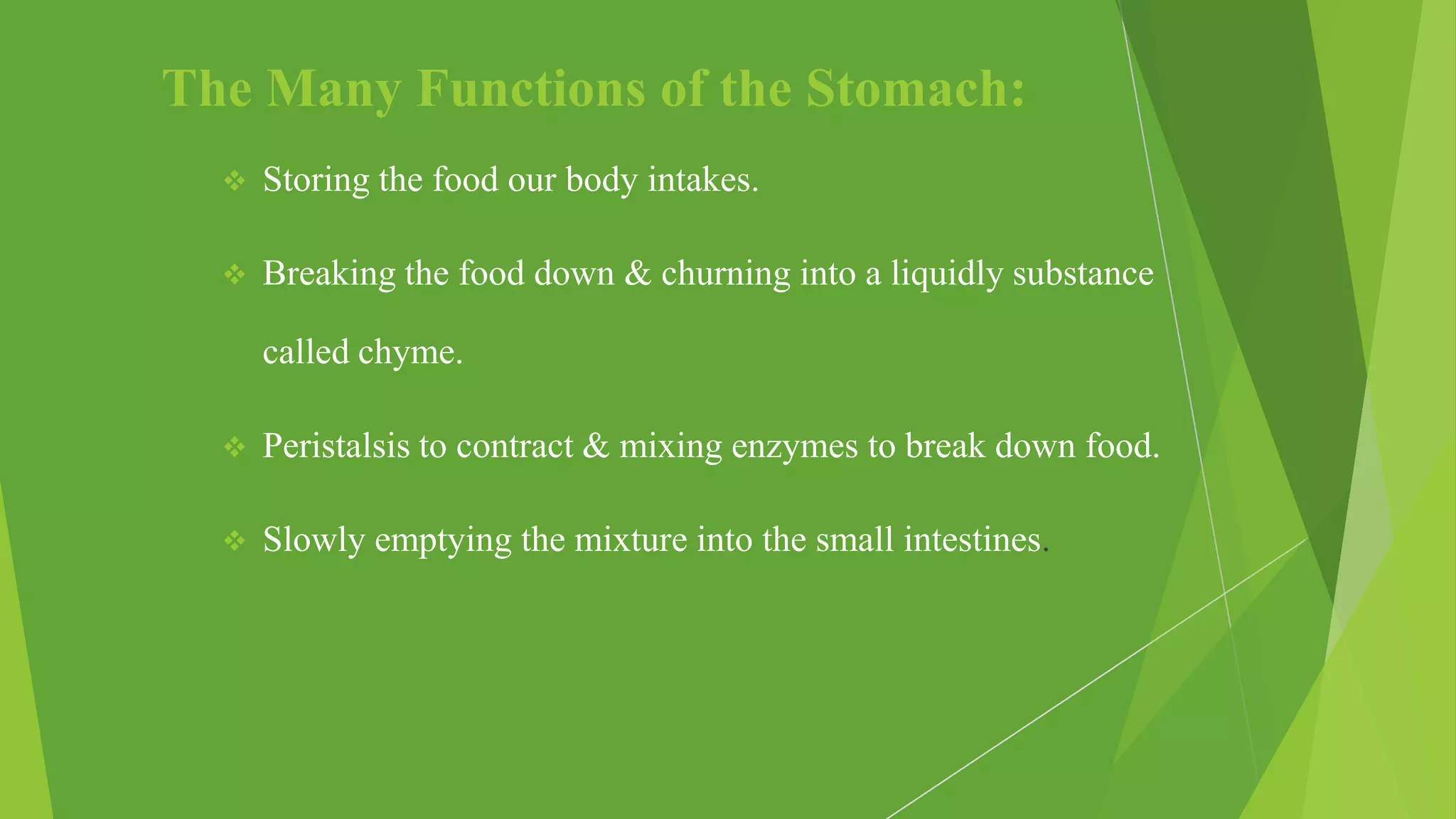 The Many Functions of the Stomach:

❖ Storing the food our body intakes.

❖ Breaking the food down & churning into a liquidly substance called chyme.

❖ Peristalsis to contract & mixing enzymes to break down food.

❖ Slowly emptying the mixture into the small intestines.